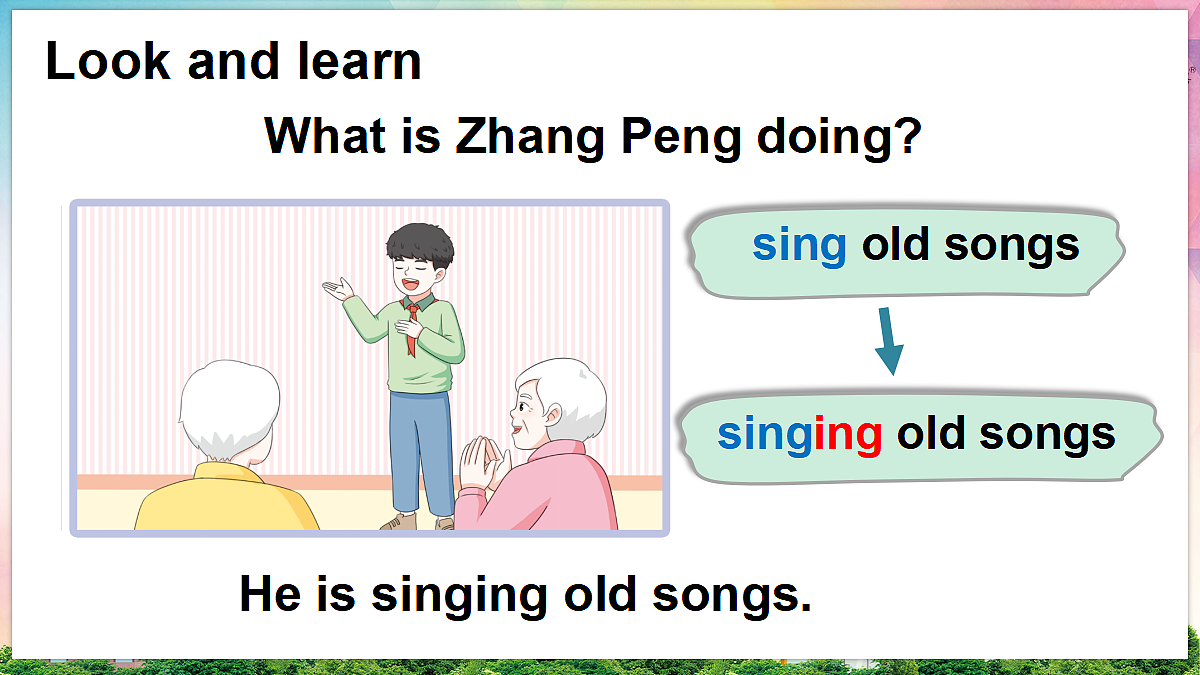 Look and learn

What is Zhang Peng doing?

sing old songs

singing old songs

He is singing old songs.